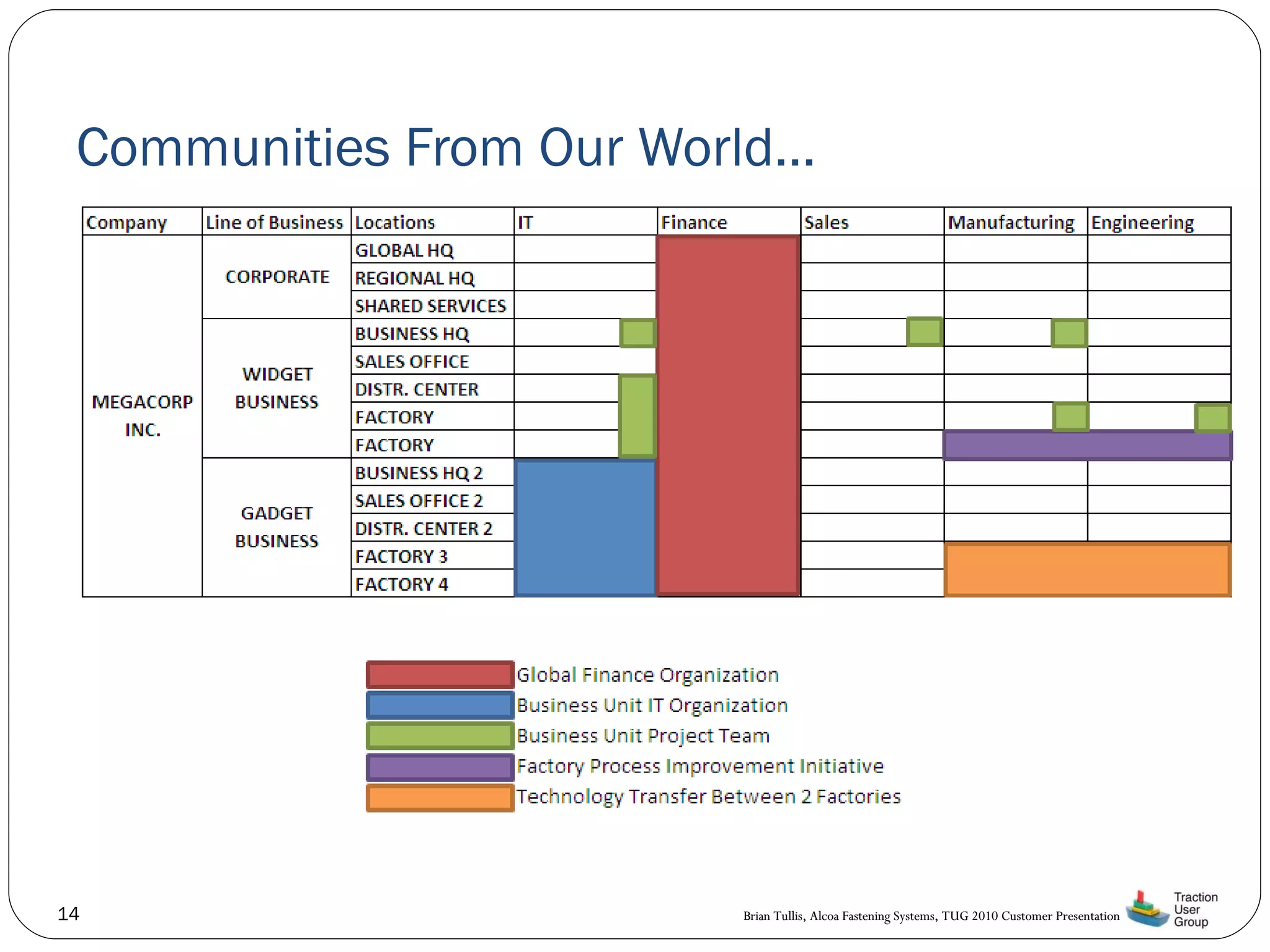 Communities From Our World...

| Company | Line of Business | Locations | IT | Finance | Sales | Manufacturing | Engineering |
|---|---|---|---|---|---|---|---|
| MEGACORP INC. | CORPORATE | GLOBAL HQ | | | | | |
| | | REGIONAL HQ | | | | | |
| | | SHARED SERVICES | | | | | |
| | WIDGET BUSINESS | BUSINESS HQ | | | | | |
| | | SALES OFFICE | | | | | |
| | | DISTR. CENTER | | | | | |
| | | FACTORY | | | | | |
| | | FACTORY | | | | | |
| | GADGET BUSINESS | BUSINESS HQ 2 | | | | | |
| | | SALES OFFICE 2 | | | | | |
| | | DISTR. CENTER 2 | | | | | |
| | | FACTORY 3 | | | | | |
| | | FACTORY 4 | | | | | |

Global Finance Organization
Business Unit IT Organization
Business Unit Project Team
Factory Process Improvement Initiative
Technology Transfer Between 2 Factories

14

Brian Tullis, Alcoa Fastening Systems, TUG 2010 Customer Presentation

Traction User Group